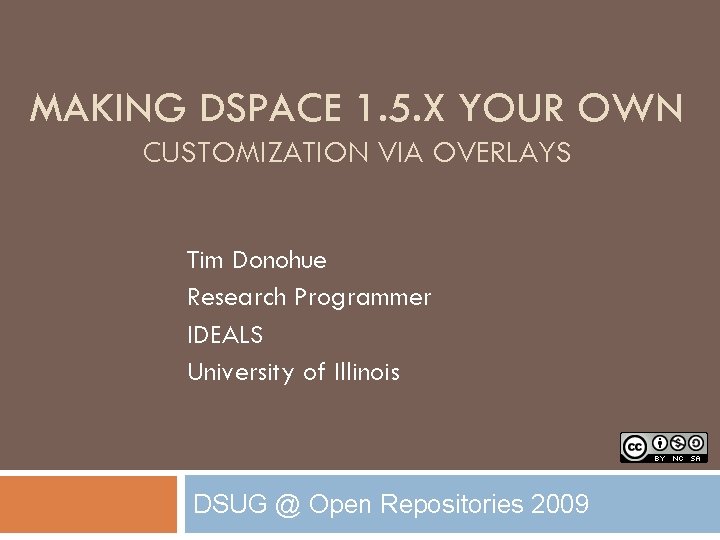 MAKING DSPACE 1.5.X YOUR OWN
CUSTOMIZATION VIA OVERLAYS

Tim Donohue
Research Programmer
IDEALS
University of Illinois

cc BY NC SA

DSUG @ Open Repositories 2009